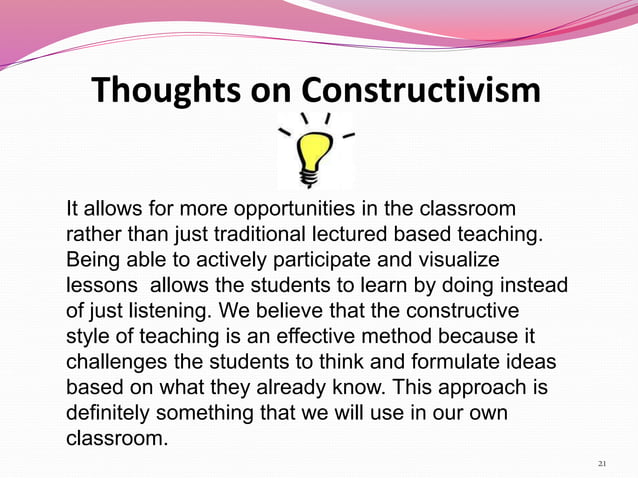 Thoughts on Constructivism

It allows for more opportunities in the classroom rather than just traditional lectured based teaching. Being able to actively participate and visualize lessons  allows the students to learn by doing instead of just listening. We believe that the constructive style of teaching is an effective method because it challenges the students to think and formulate ideas based on what they already know. This approach is definitely something that we will use in our own classroom.

21